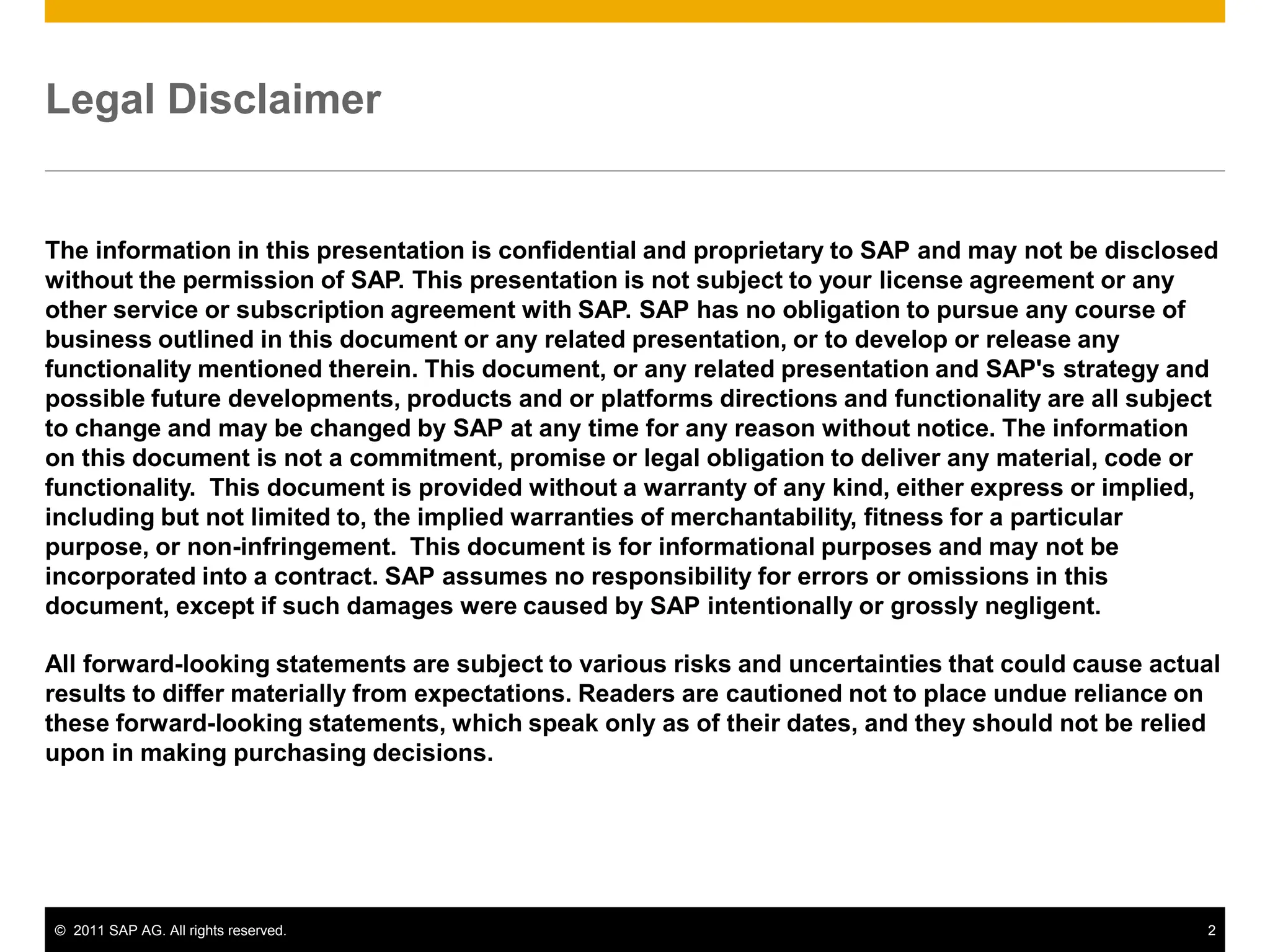 Legal Disclaimer

The information in this presentation is confidential and proprietary to SAP and may not be disclosed without the permission of SAP. This presentation is not subject to your license agreement or any other service or subscription agreement with SAP. SAP has no obligation to pursue any course of business outlined in this document or any related presentation, or to develop or release any functionality mentioned therein. This document, or any related presentation and SAP's strategy and possible future developments, products and or platforms directions and functionality are all subject to change and may be changed by SAP at any time for any reason without notice. The information on this document is not a commitment, promise or legal obligation to deliver any material, code or functionality. This document is provided without a warranty of any kind, either express or implied, including but not limited to, the implied warranties of merchantability, fitness for a particular purpose, or non-infringement. This document is for informational purposes and may not be incorporated into a contract. SAP assumes no responsibility for errors or omissions in this document, except if such damages were caused by SAP intentionally or grossly negligent.

All forward-looking statements are subject to various risks and uncertainties that could cause actual results to differ materially from expectations. Readers are cautioned not to place undue reliance on these forward-looking statements, which speak only as of their dates, and they should not be relied upon in making purchasing decisions.

© 2011 SAP AG. All rights reserved.

2